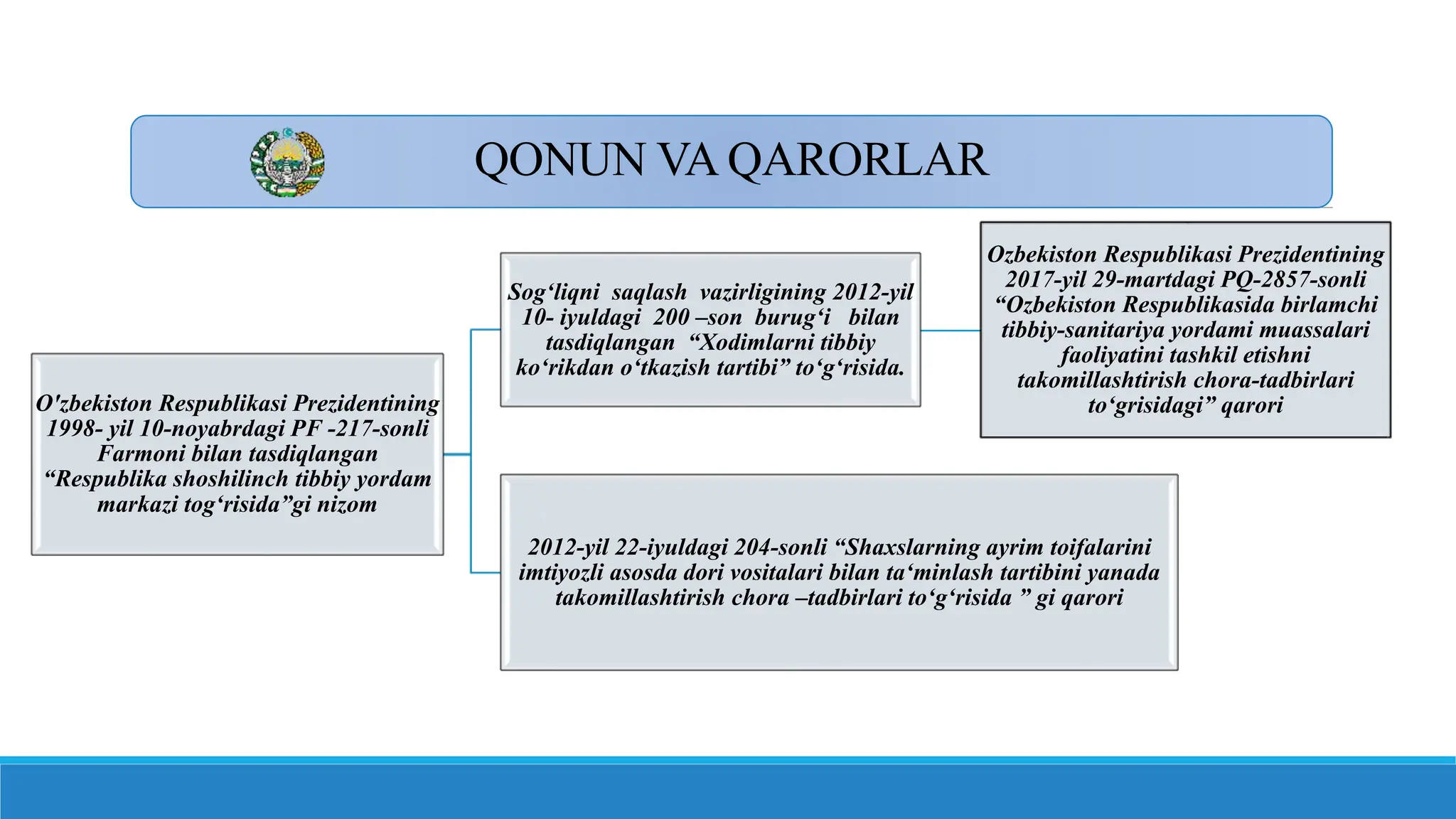 QONUN VA QARORLAR

O'zbekiston Respublikasi Prezidentining 1998- yil 10-noyabrdagi PF -217-sonli Farmoni bilan tasdiqlangan “Respublika shoshilinch tibbiy yordam markazi tog‘risida”gi nizom

Sog‘liqni saqlash vazirligining 2012-yil 10- iyuldagi 200 –son burug‘i bilan tasdiqlangan “Xodimlarni tibbiy ko‘rikdan o‘tkazish tartibi” to‘g‘risida.

Ozbekiston Respublikasi Prezidentining 2017-yil 29-martdagi PQ-2857-sonli “Ozbekiston Respublikasida birlamchi tibbiy-sanitariya yordami muassalari faoliyatini tashkil etishni takomillashtirish chora-tadbirlari to‘grisidagi” qarori

2012-yil 22-iyuldagi 204-sonli “Shaxslarning ayrim toifalarini imtiyozli asosda dori vositalari bilan ta‘minlash tartibini yanada takomillashtirish chora –tadbirlari to‘g‘risida ” gi qarori